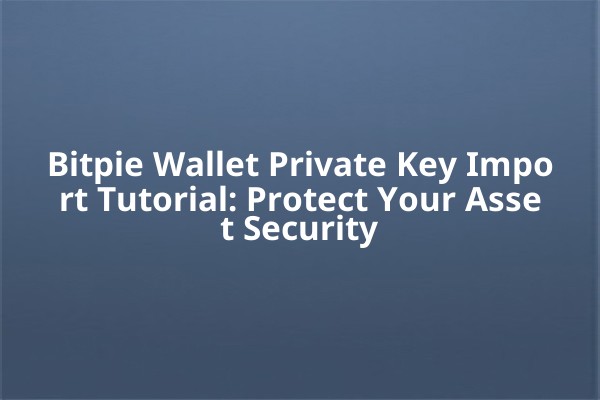 Bitpie Wallet Private Key Import Tutorial: Protect Your Asset Security